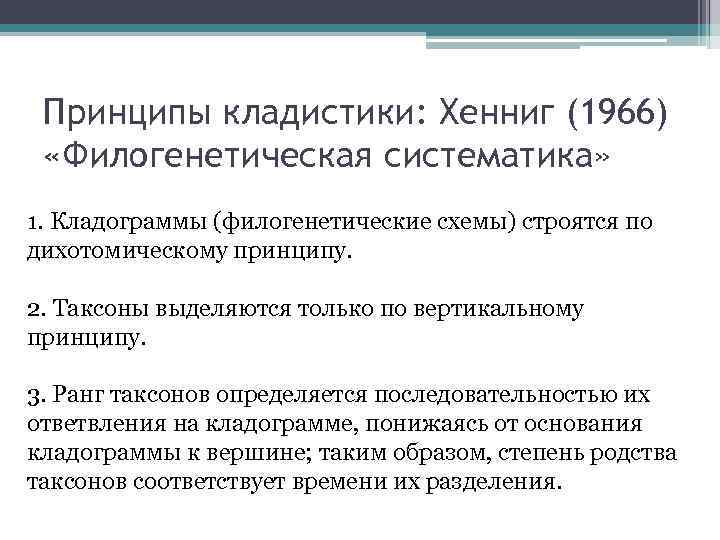 Принципы кладистики: Хенниг (1966) «Филогенетическая систематика»

1. Кладограммы (филогенетические схемы) строятся по дихотомическому принципу.

2. Таксоны выделяются только по вертикальному принципу.

3. Ранг таксонов определяется последовательностью их ответвления на кладограмме, понижаясь от основания кладограммы к вершине; таким образом, степень родства таксонов соответствует времени их разделения.